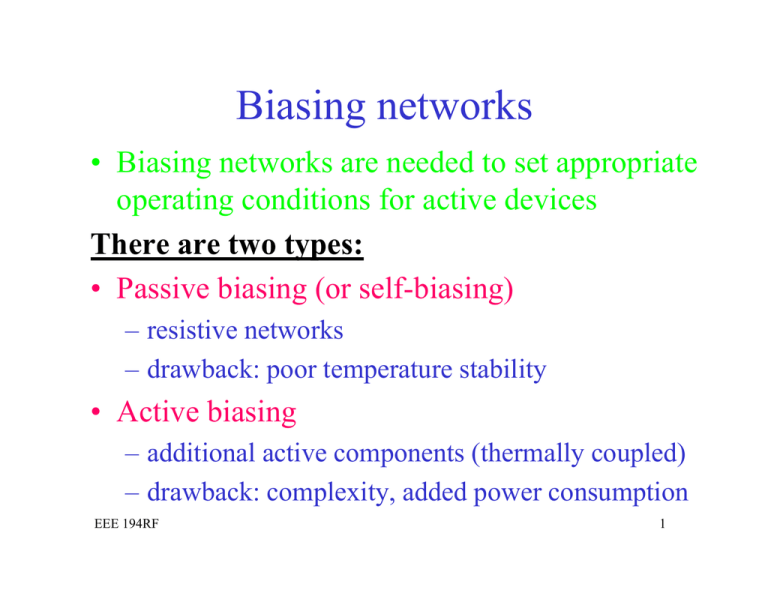 Biasing networks

• Biasing networks are needed to set appropriate operating conditions for active devices

There are two types:

• Passive biasing (or self-biasing)
  – resistive networks
  – drawback: poor temperature stability

• Active biasing
  – additional active components (thermally coupled)
  – drawback: complexity, added power consumption

EEE 194RF

1